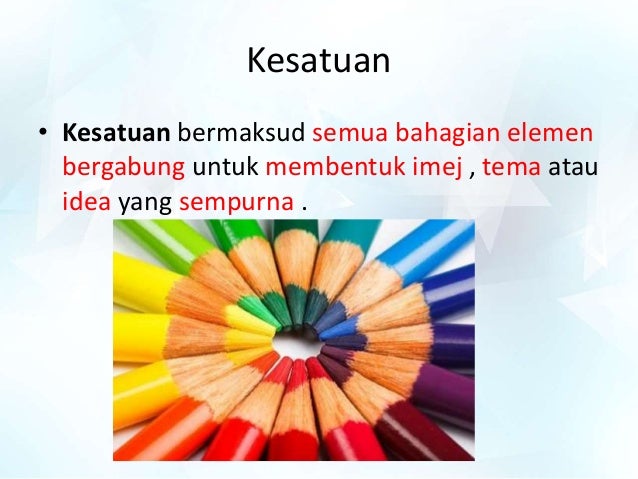 Kesatuan

• Kesatuan bermaksud semua bahagian elemen bergabung untuk membentuk imej , tema atau idea yang sempurna .